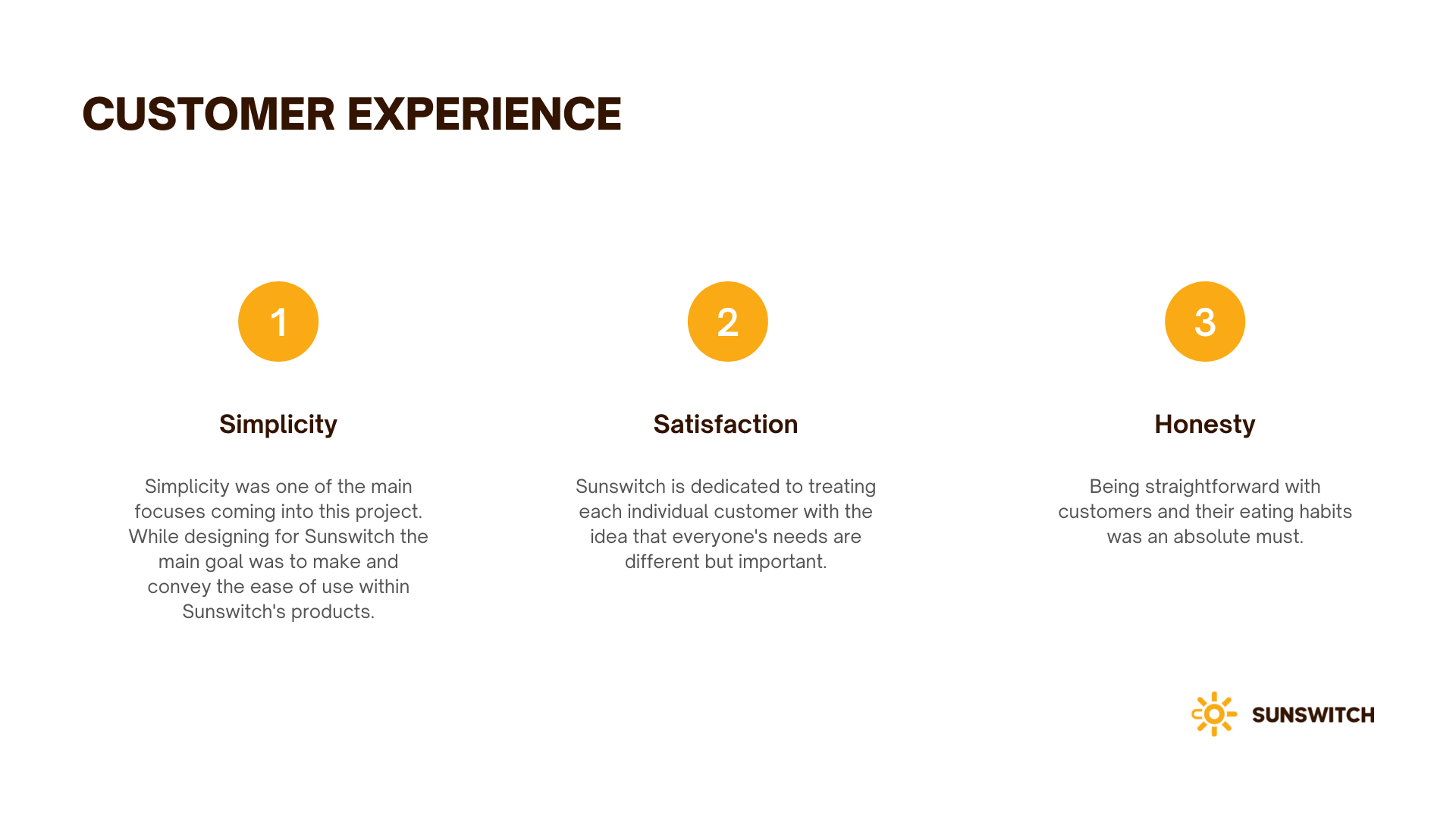 CUSTOMER EXPERIENCE

1

Simplicity

Simplicity was one of the main focuses coming into this project. While designing for Sunswitch the main goal was to make and convey the ease of use within Sunswitch's products.

2

Satisfaction

Sunswitch is dedicated to treating each individual customer with the idea that everyone's needs are different but important.

3

Honesty

Being straightforward with customers and their eating habits was an absolute must.

SUNSWITCH